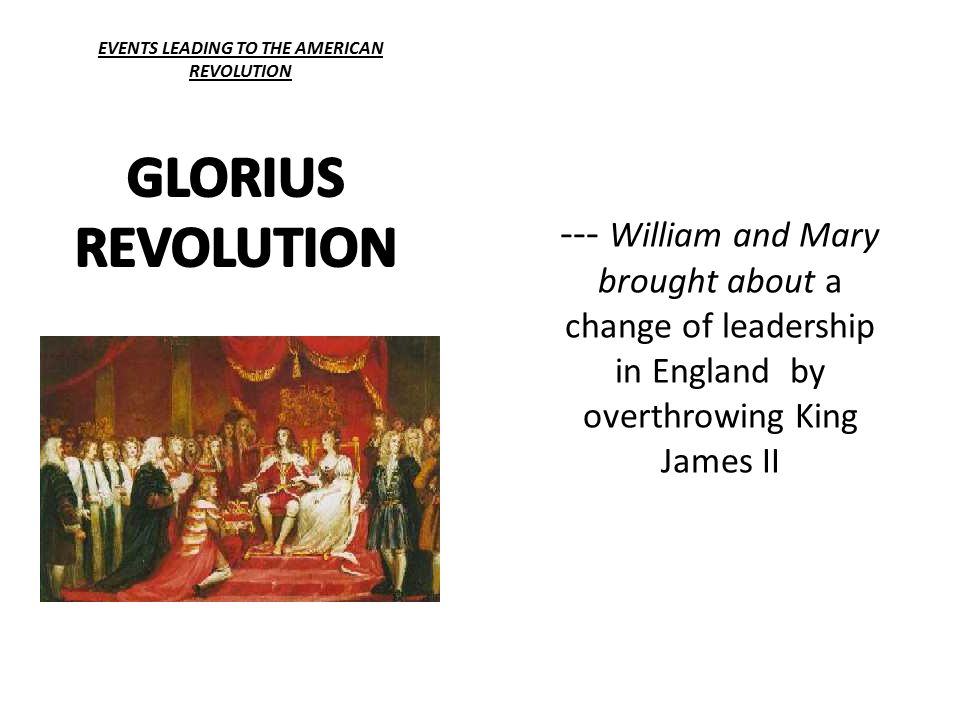 EVENTS LEADING TO THE AMERICAN REVOLUTION

GLORIUS REVOLUTION

--- William and Mary brought about a change of leadership in England by overthrowing King James II